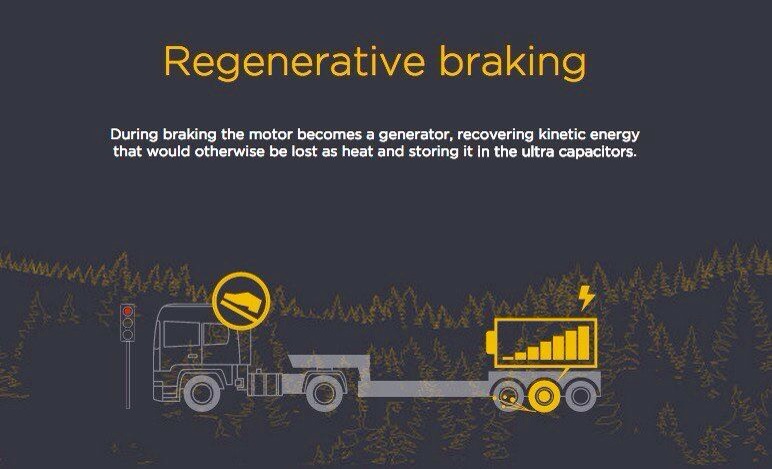 Regenerative braking

During braking the motor becomes a generator, recovering kinetic energy that would otherwise be lost as heat and storing it in the ultra capacitors.